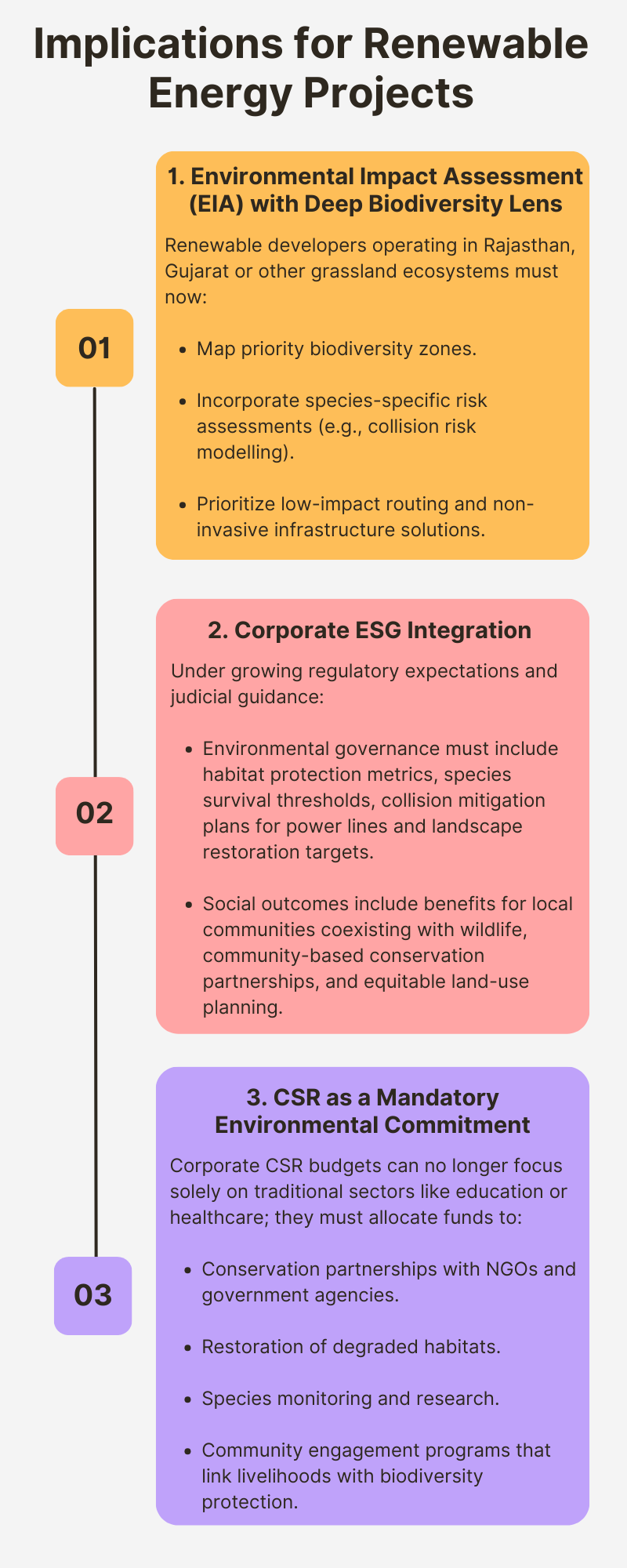 Implications for Renewable Energy Projects

01

1. Environmental Impact Assessment (EIA) with Deep Biodiversity Lens

Renewable developers operating in Rajasthan, Gujarat or other grassland ecosystems must now:

- Map priority biodiversity zones.
- Incorporate species-specific risk assessments (e.g., collision risk modelling).
- Prioritize low-impact routing and non-invasive infrastructure solutions.

02

2. Corporate ESG Integration

Under growing regulatory expectations and judicial guidance:

- Environmental governance must include habitat protection metrics, species survival thresholds, collision mitigation plans for power lines and landscape restoration targets.
- Social outcomes include benefits for local communities coexisting with wildlife, community-based conservation partnerships, and equitable land-use planning.

03

3. CSR as a Mandatory Environmental Commitment

Corporate CSR budgets can no longer focus solely on traditional sectors like education or healthcare; they must allocate funds to:

- Conservation partnerships with NGOs and government agencies.
- Restoration of degraded habitats.
- Species monitoring and research.
- Community engagement programs that link livelihoods with biodiversity protection.